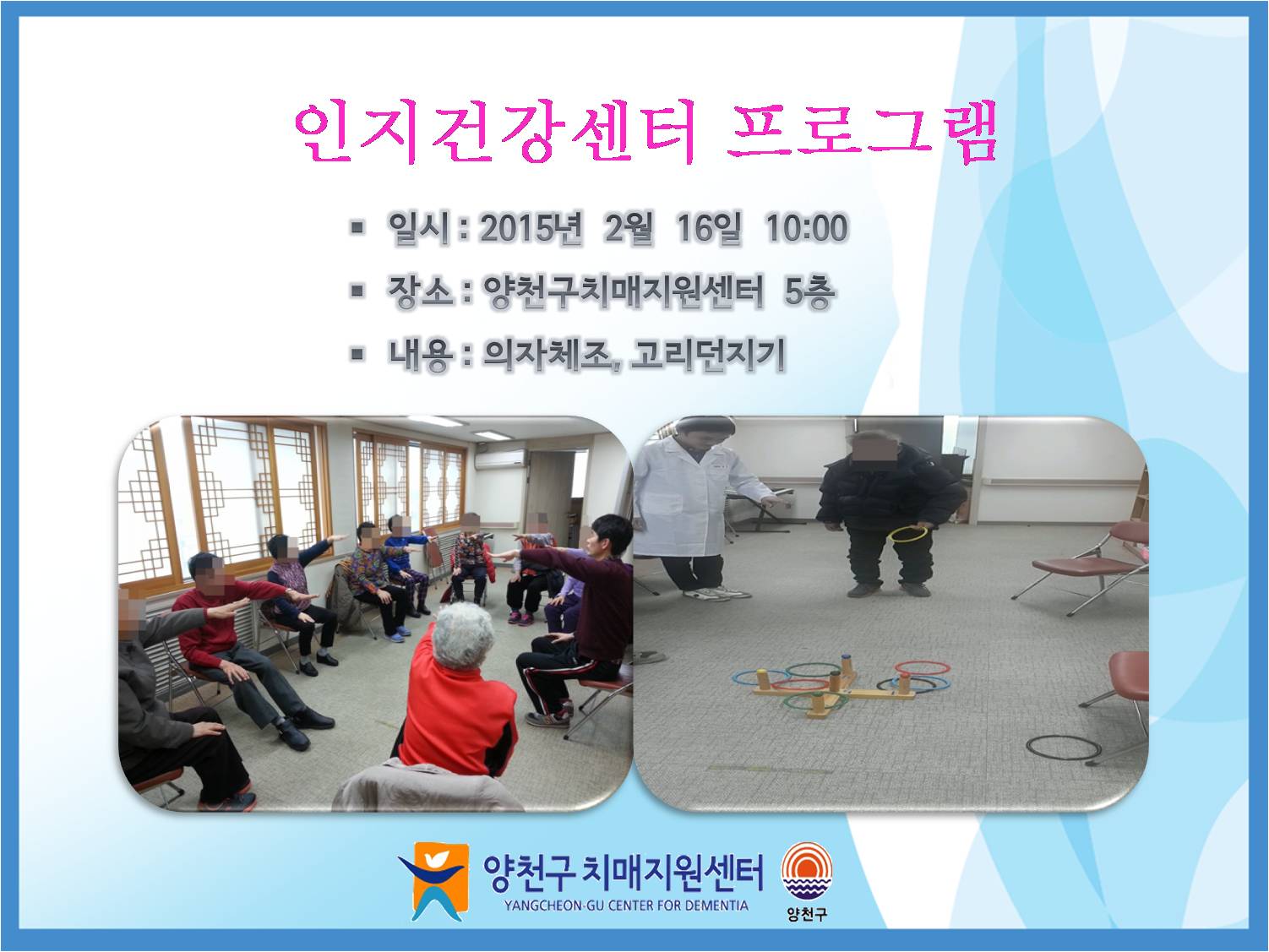 인지건강센터 프로그램

▪ 일시 : 2015년 2월 16일 10:00

▪ 장소 : 양천구치매지원센터 5층

▪ 내용 : 의자체조, 고리던지기

양천구 치매지원센터
YANGCHEON-GU CENTER FOR DEMENTIA

양천구